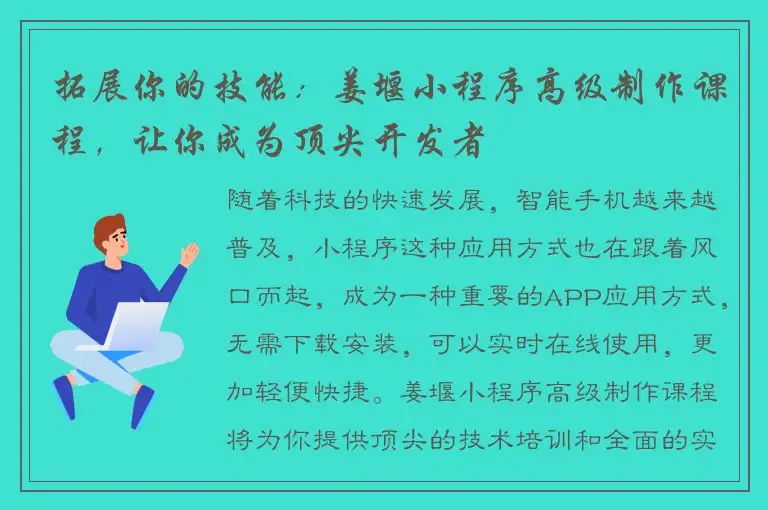 拓展你的技能：姜堰小程序高级制作课程，让你成为顶尖开发者

随着科技的快速发展，智能手机越来越普及，小程序这种应用方式也在跟着风口而起，成为一种重要的APP应用方式，无需下载安装，可以实时在线使用，更加轻便快捷。姜堰小程序高级制作课程将为你提供顶尖的技术培训和全面的实